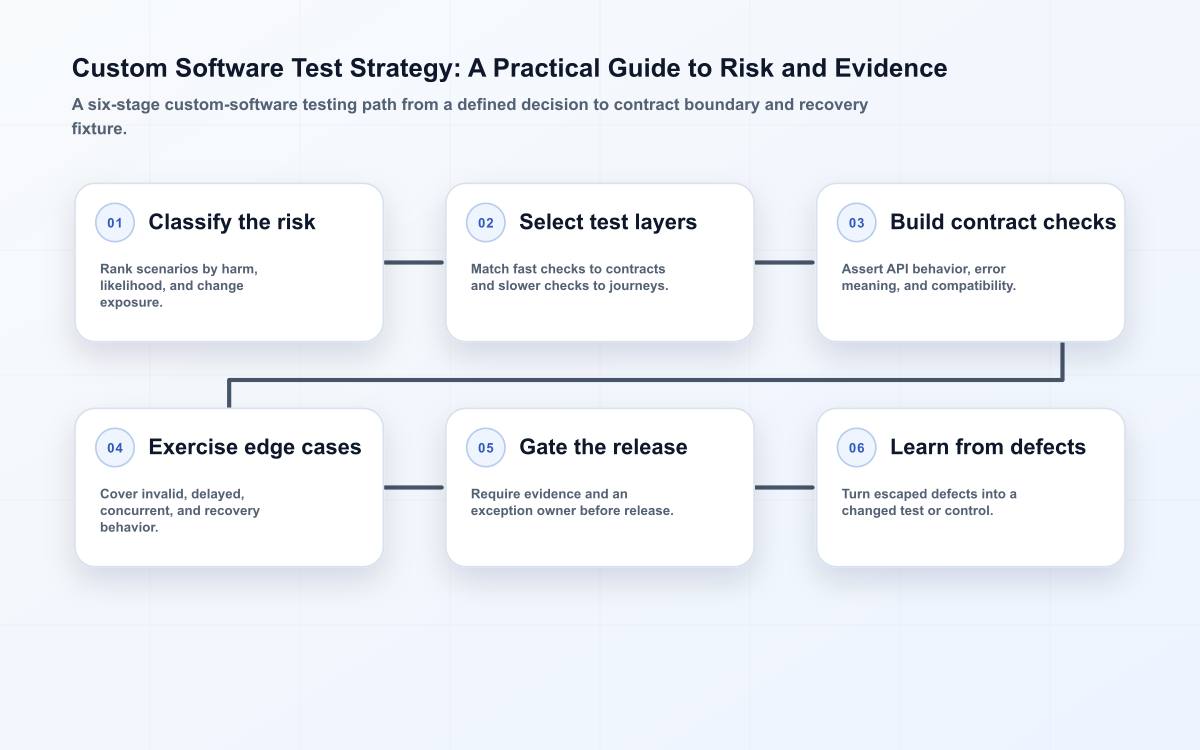 Custom Software Test Strategy: A Practical Guide to Risk and Evidence

A six-stage custom-software testing path from a defined decision to contract boundary and recovery fixture.

01 Classify the risk

Rank scenarios by harm, likelihood, and change exposure.

02 Select test layers

Match fast checks to contracts and slower checks to journeys.

03 Build contract checks

Assert API behavior, error meaning, and compatibility.

04 Exercise edge cases

Cover invalid, delayed, concurrent, and recovery behavior.

05 Gate the release

Require evidence and an exception owner before release.

06 Learn from defects

Turn escaped defects into a changed test or control.